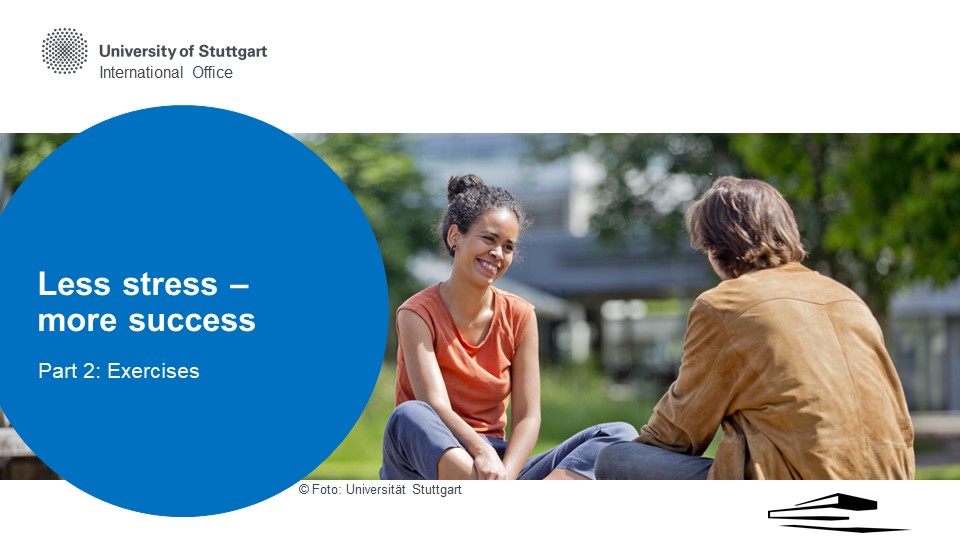 University of Stuttgart
International Office

Less stress – more success

Part 2: Exercises

© Foto: Universität Stuttgart